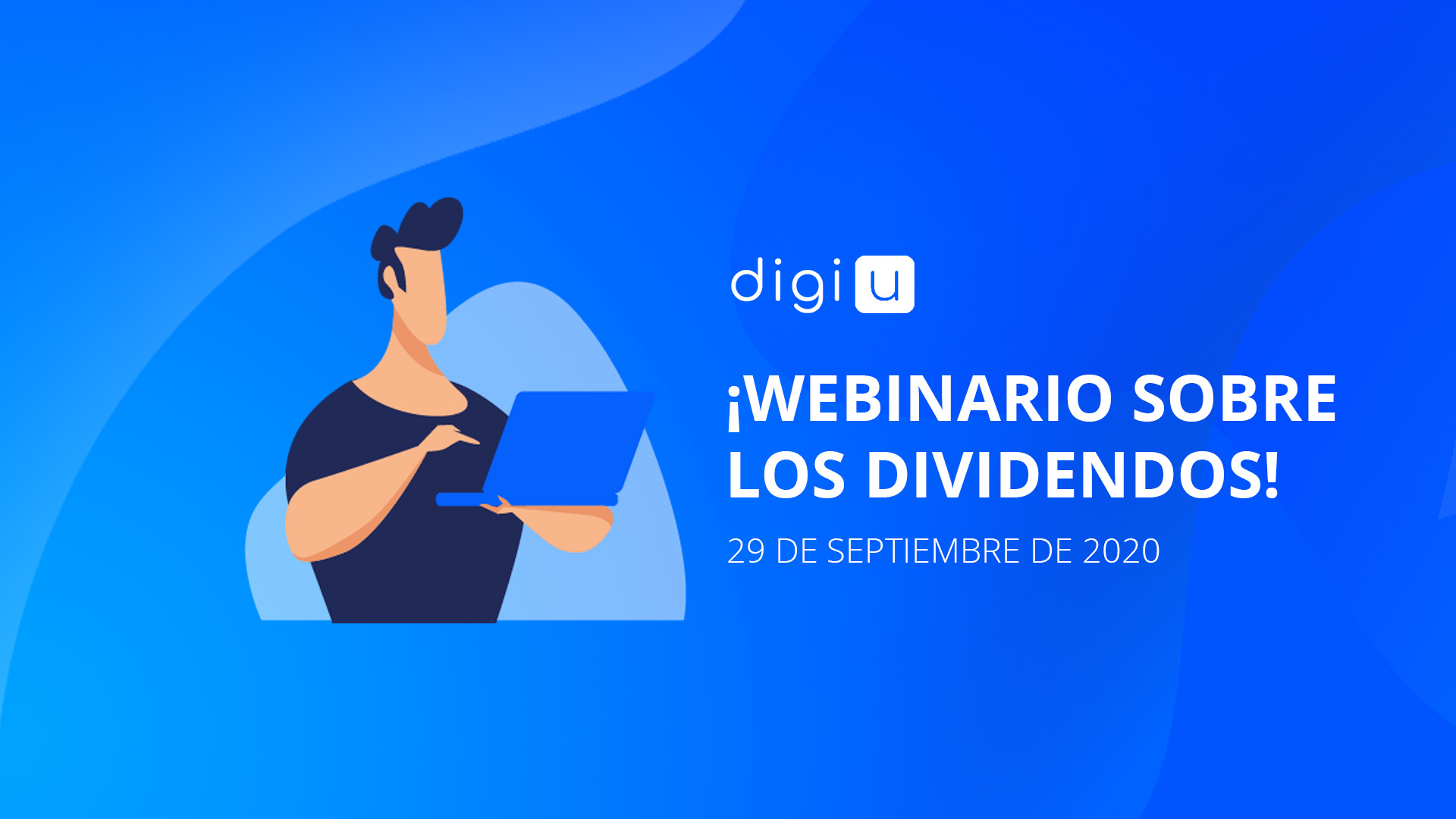 digi u

¡WEBINARIO SOBRE LOS DIVIDENDOS!

29 DE SEPTIEMBRE DE 2020